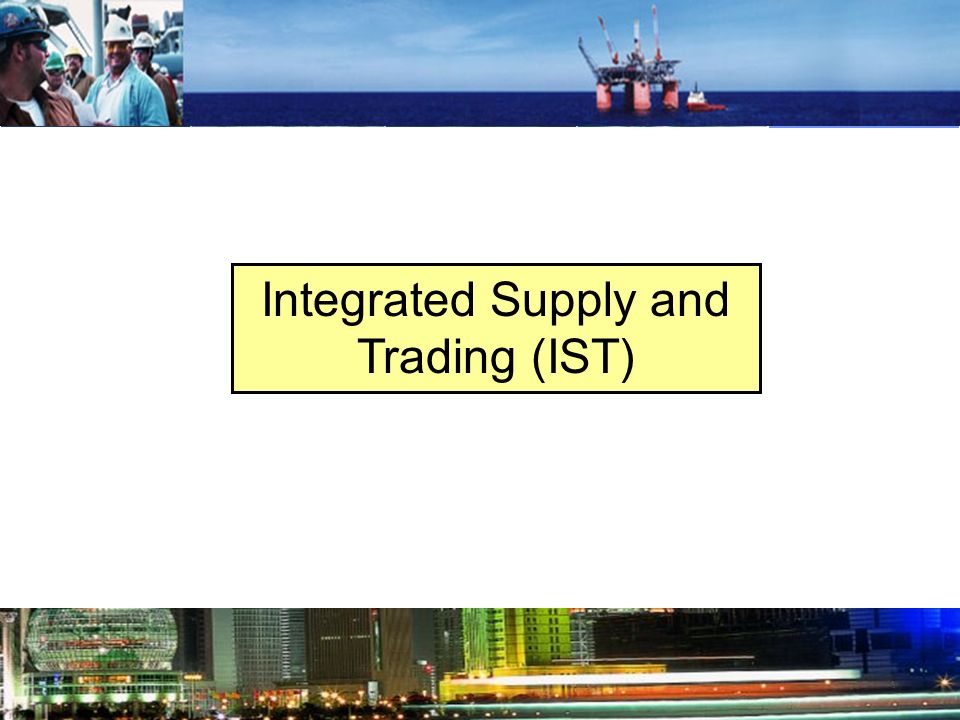 Integrated Supply and Trading (IST)